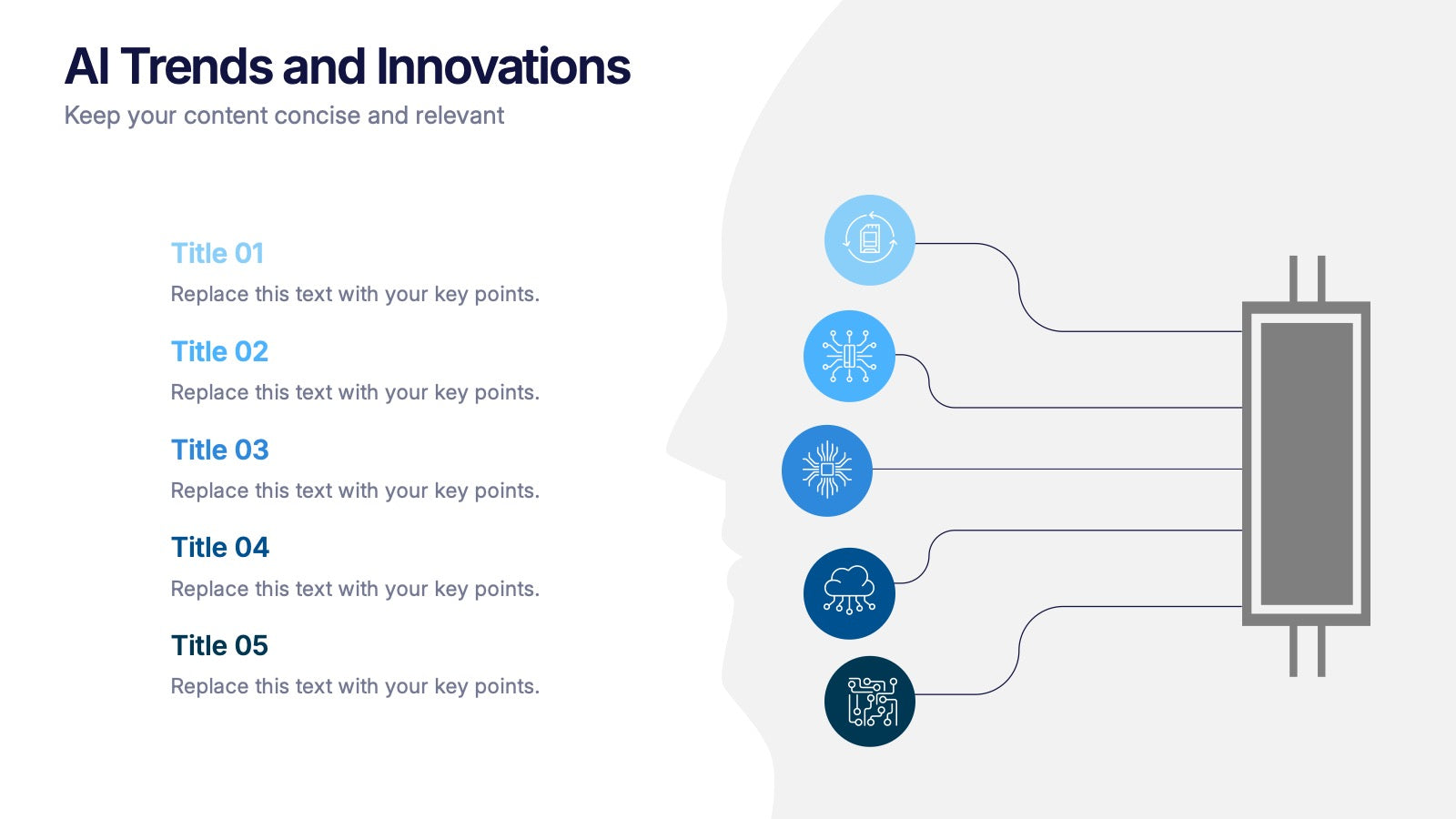 AI Trends and Innovations
Keep your content concise and relevant

Title 01
Replace this text with your key points.

Title 02
Replace this text with your key points.

Title 03
Replace this text with your key points.

Title 04
Replace this text with your key points.

Title 05
Replace this text with your key points.